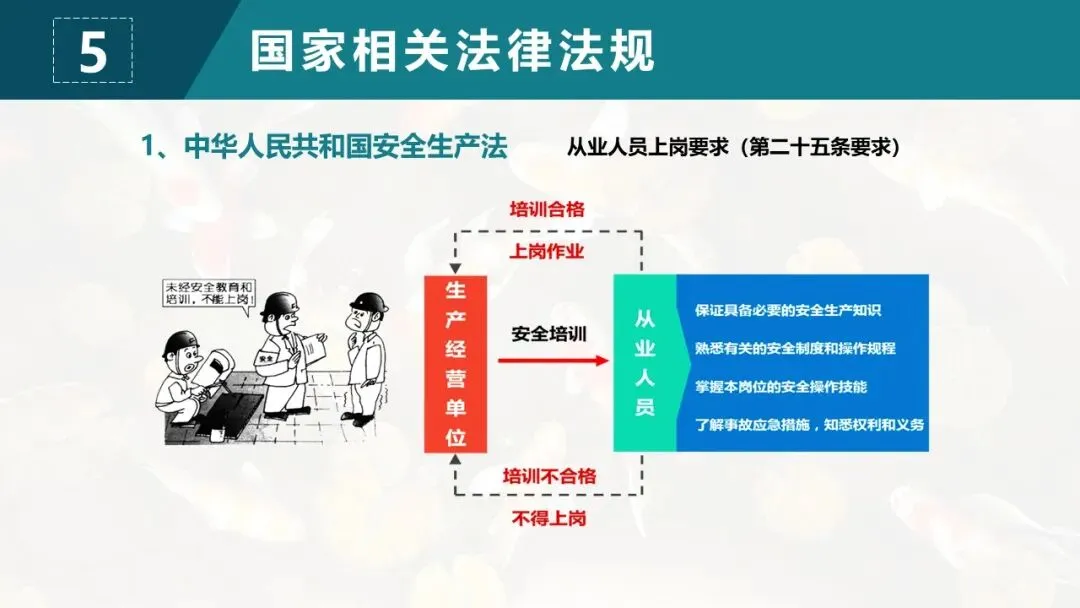 5

国家相关法律法规

1、中华人民共和国安全生产法

从业人员上岗要求（第二十五条要求）

未经安全教育和培训，不能上岗！

安全

培训合格

上岗作业

生产经营单位

安全培训

从业人员

保证具备必要的安全生产知识

熟悉有关的安全制度和操作规程

掌握本岗位的安全操作技能

了解事故应急措施，知悉权利和义务

培训不合格

不得上岗